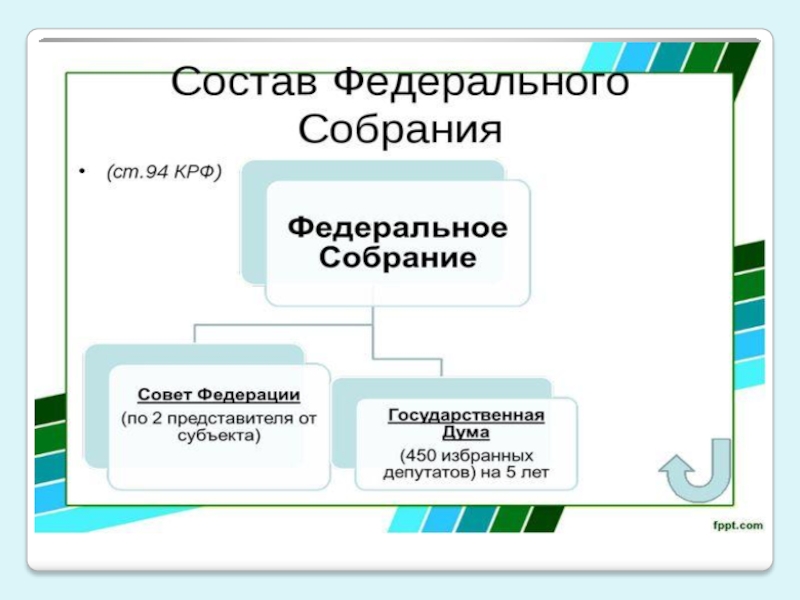 Состав Федерального Собрания

• (ст.94 КРФ)

Федеральное Собрание

Совет Федерации
(по 2 представителя от субъекта)

Государственная Дума
(450 избранных депутатов) на 5 лет

fppt.com